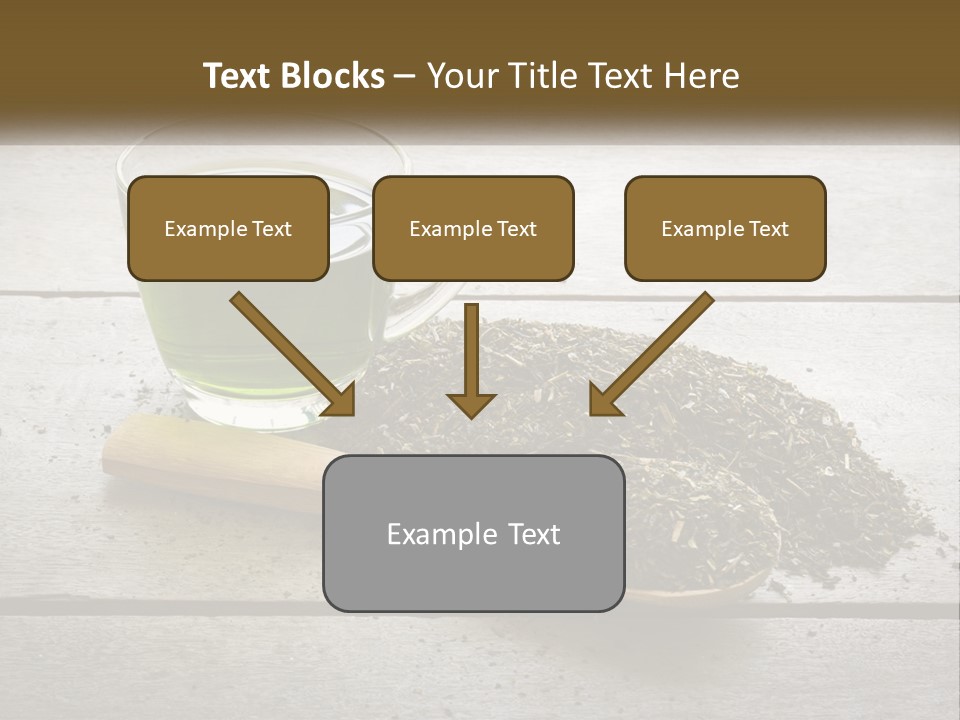 Text Blocks – Your Title Text Here

Example Text

Example Text

Example Text

Example Text